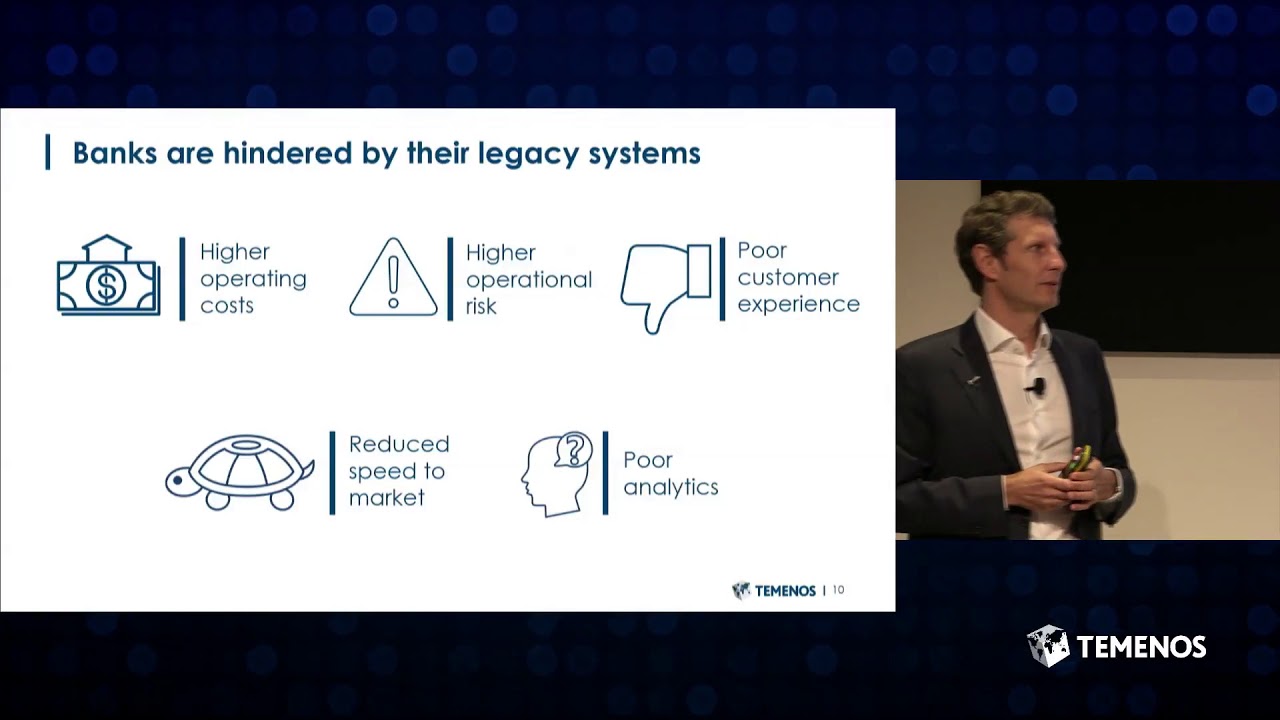 Banks are hindered by their legacy systems

Higher operating costs

Higher operational risk

Poor customer experience

Reduced speed to market

Poor analytics

TEMENOS | 10

TEMENOS